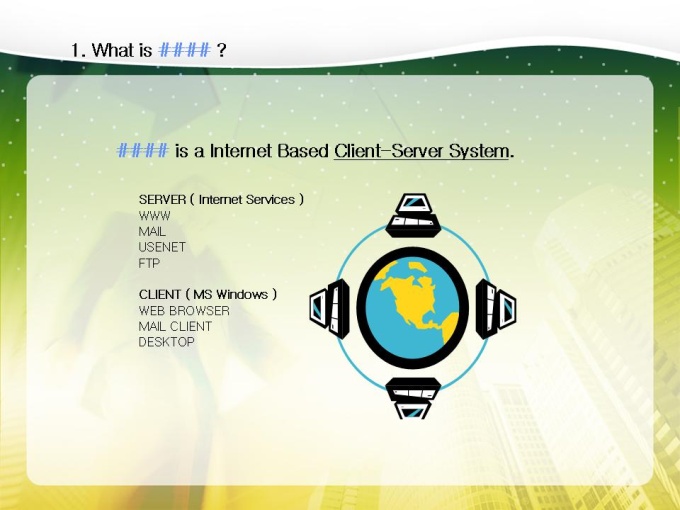 1. What is #### ?

#### is a Internet Based Client-Server System.

SERVER ( Internet Services )
WWW
MAIL
USENET
FTP

CLIENT ( MS Windows )
WEB BROWSER
MAIL CLIENT
DESKTOP